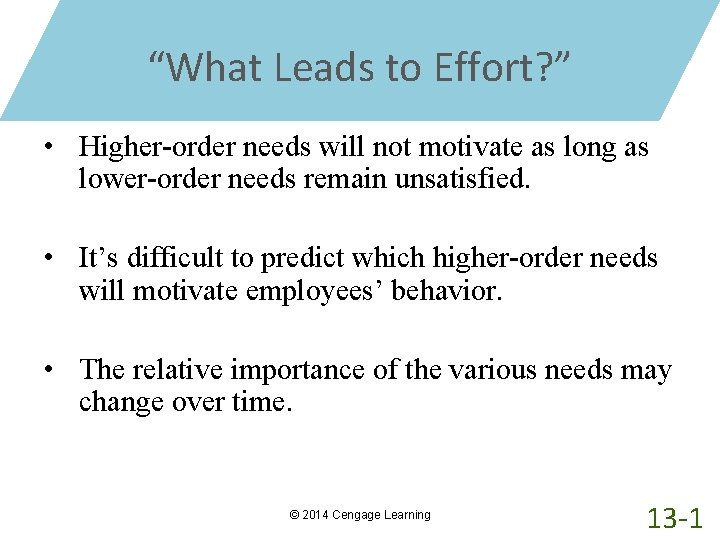 “What Leads to Effort?”

• Higher-order needs will not motivate as long as lower-order needs remain unsatisfied.

• It’s difficult to predict which higher-order needs will motivate employees’ behavior.

• The relative importance of the various needs may change over time.

© 2014 Cengage Learning

13-1